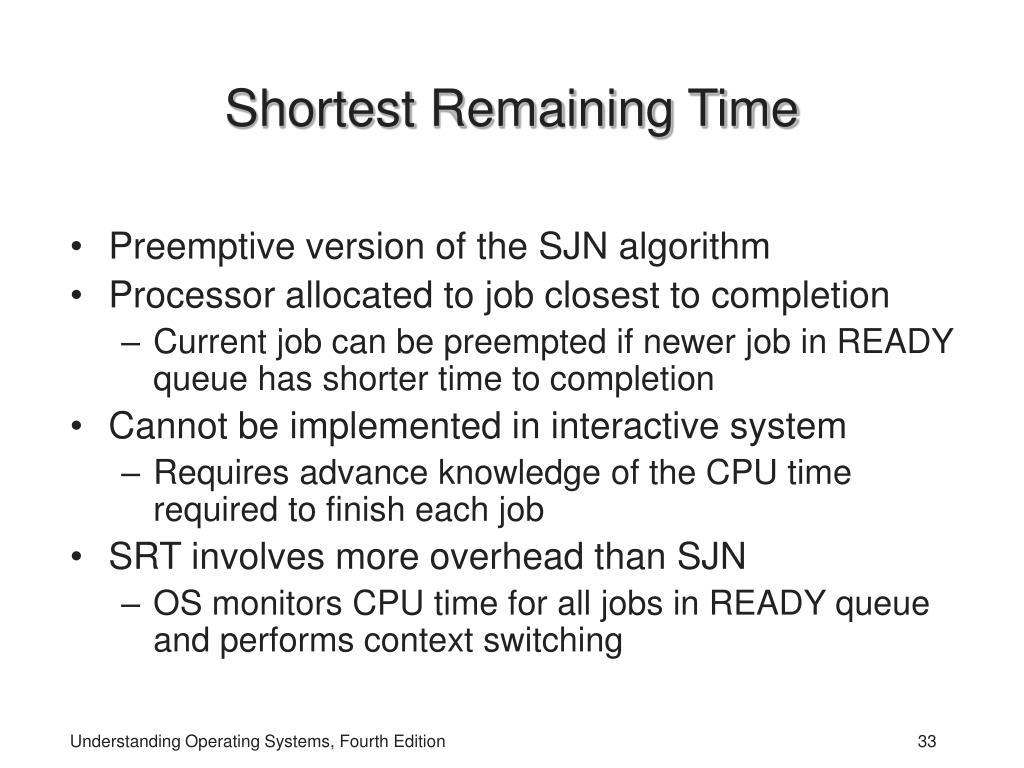 Shortest Remaining Time

• Preemptive version of the SJN algorithm
• Processor allocated to job closest to completion
– Current job can be preempted if newer job in READY queue has shorter time to completion
• Cannot be implemented in interactive system
– Requires advance knowledge of the CPU time required to finish each job
• SRT involves more overhead than SJN
– OS monitors CPU time for all jobs in READY queue and performs context switching

Understanding Operating Systems, Fourth Edition

33